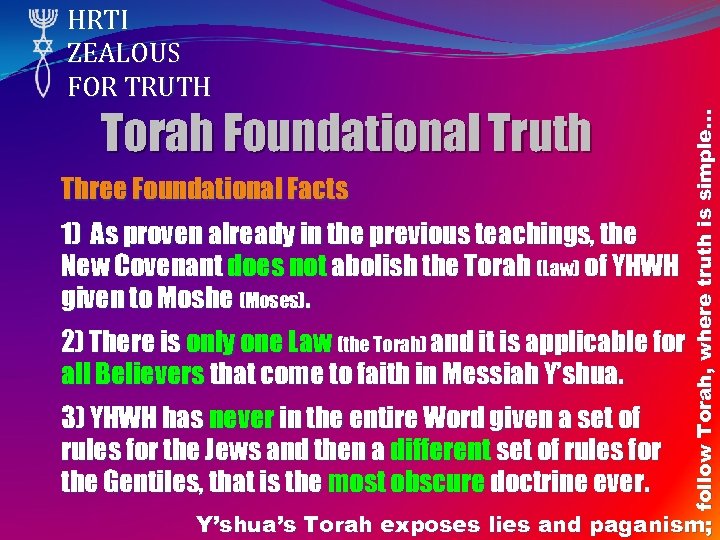 HRTI
ZEALOUS
FOR TRUTH

Torah Foundational Truth

Three Foundational Facts

1) As proven already in the previous teachings, the New Covenant does not abolish the Torah (Law) of YHWH given to Moshe (Moses).

2) There is only one Law (the Torah) and it is applicable for all Believers that come to faith in Messiah Y'shua.

3) YHWH has never in the entire Word given a set of rules for the Jews and then a different set of rules for the Gentiles, that is the most obscure doctrine ever.

Y'shua's Torah exposes lies and paganism; follow Torah, where truth is simple...